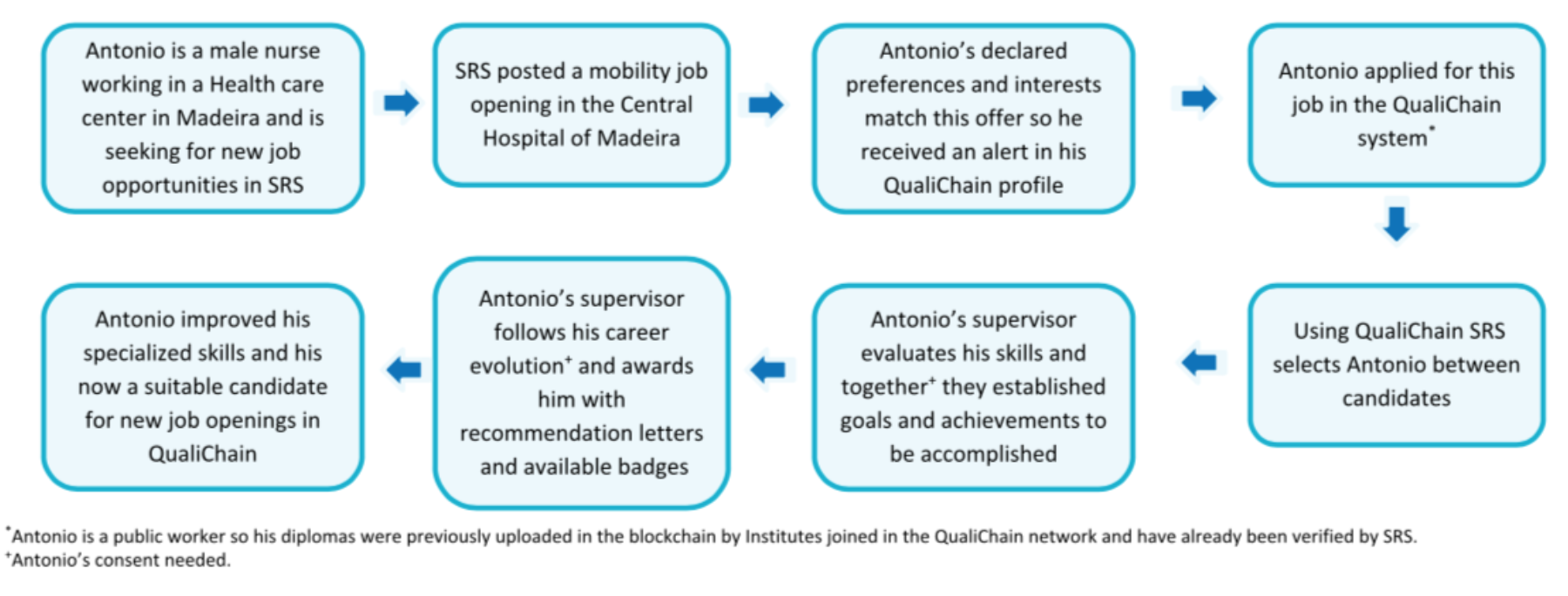 Antonio is a male nurse working in a Health care center in Madeira and is seeking for new job opportunities in SRS

SRS posted a mobility job opening in the Central Hospital of Madeira

Antonio's declared preferences and interests match this offer so he received an alert in his QualiChain profile

Antonio applied for this job in the QualiChain system$^*$

Using QualiChain SRS selects Antonio between candidates

Antonio's supervisor evaluates his skills and together$^+$ they established goals and achievements to be accomplished

Antonio's supervisor follows his career evolution$^+$ and awards him with recommendation letters and available badges

Antonio improved his specialized skills and his now a suitable candidate for new job openings in QualiChain

$^*$Antonio is a public worker so his diplomas were previously uploaded in the blockchain by Institutes joined in the QualiChain network and have already been verified by SRS.
$^+$Antonio's consent needed.